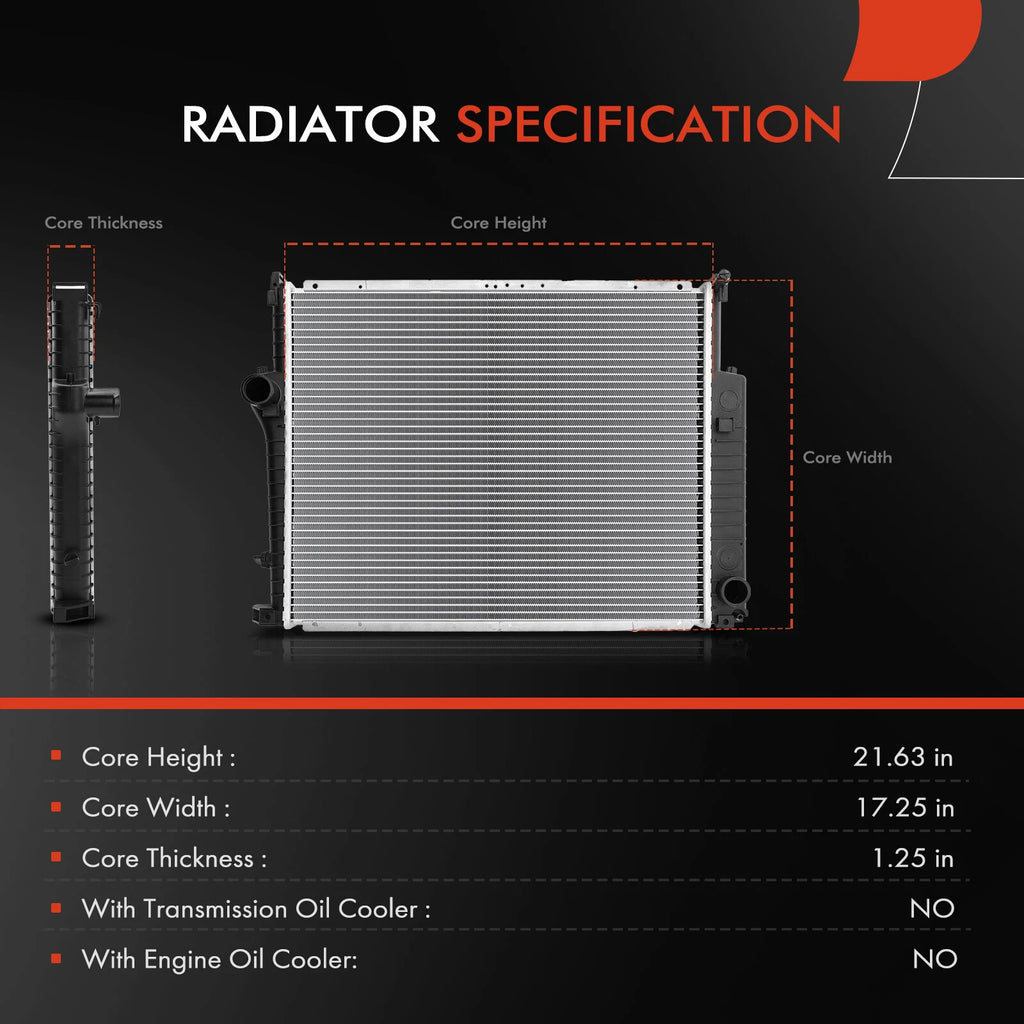 RADIATOR SPECIFICATION

Core Thickness

Core Height

Core Width

| | |
|---|---|
| Core Height : | 21.63 in |
| Core Width : | 17.25 in |
| Core Thickness : | 1.25 in |
| With Transmission Oil Cooler : | NO |
| With Engine Oil Cooler: | NO |